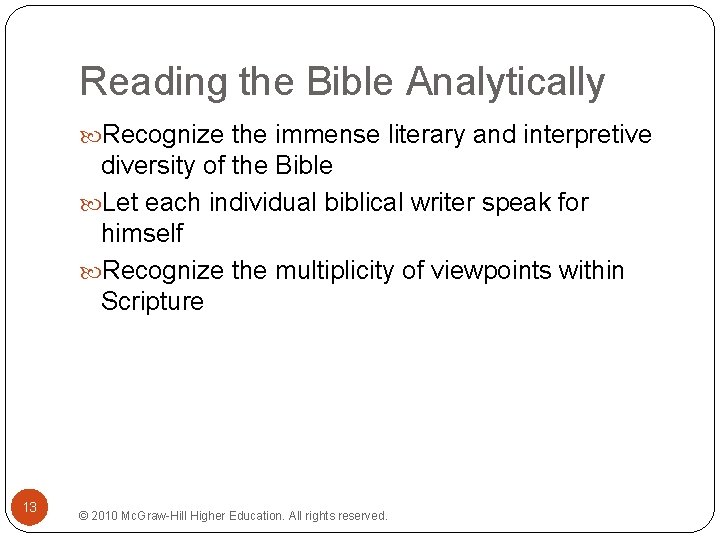 Reading the Bible Analytically

Recognize the immense literary and interpretive diversity of the Bible

Let each individual biblical writer speak for himself

Recognize the multiplicity of viewpoints within Scripture

13

© 2010 McGraw-Hill Higher Education. All rights reserved.